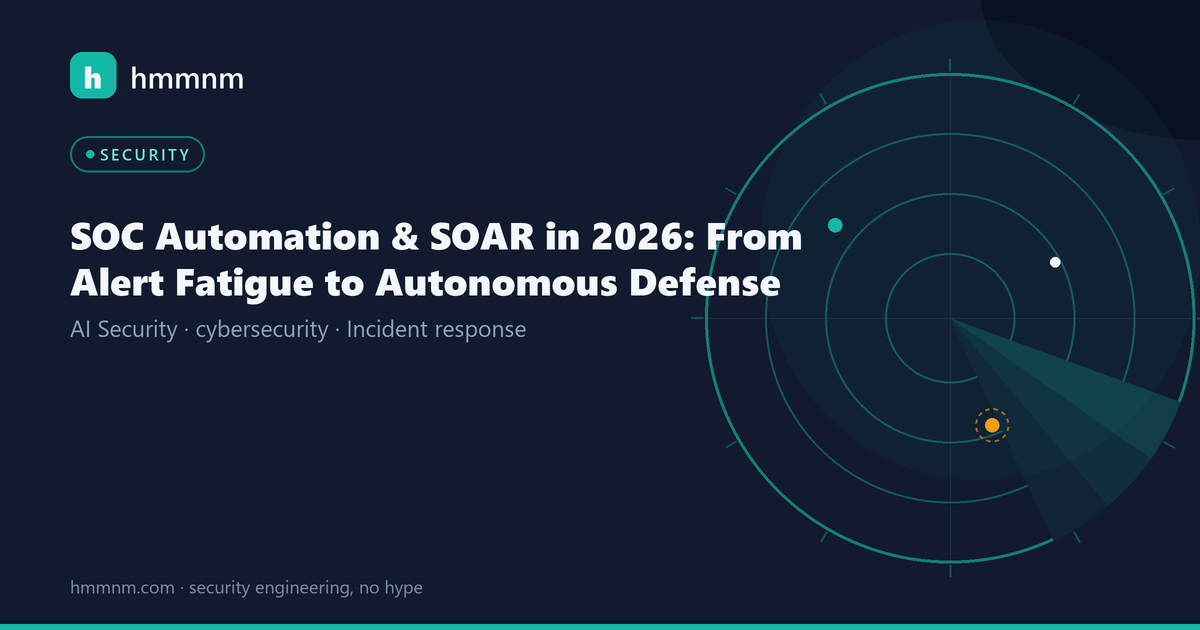 h hmmnm

SECURITY

SOC Automation & SOAR in 2026: From Alert Fatigue to Autonomous Defense

AI Security · cybersecurity · Incident response

hmmnm.com · security engineering, no hype